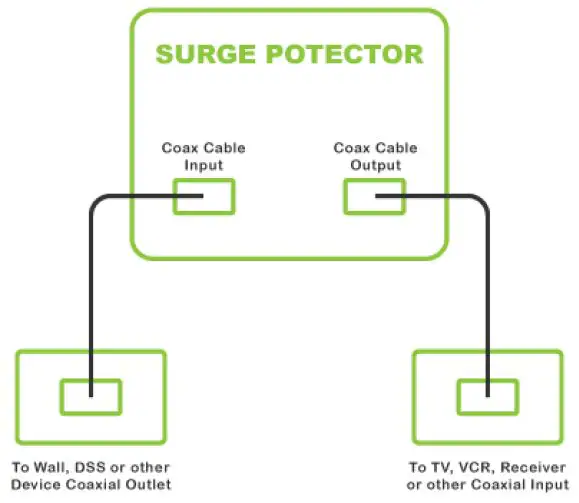 SURGE POTECTOR

Coax Cable Input

Coax Cable Output

To Wall, DSS or other Device Coaxial Outlet

To TV, VCR, Receiver or other Coaxial Input